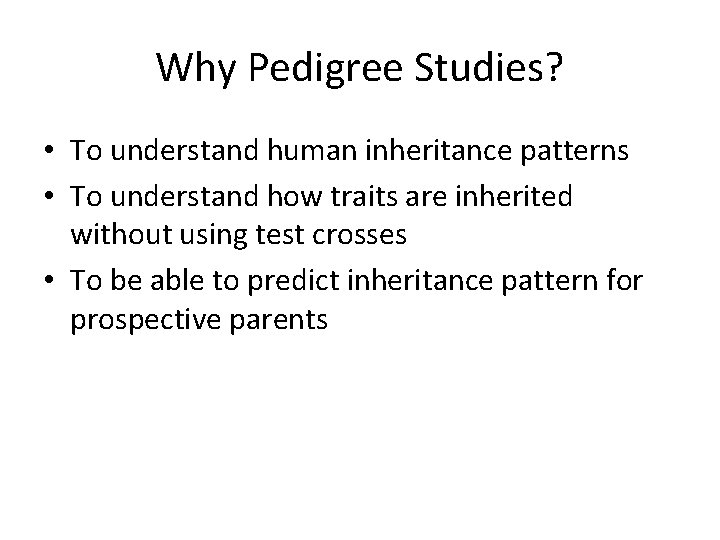 Why Pedigree Studies?

• To understand human inheritance patterns
• To understand how traits are inherited without using test crosses
• To be able to predict inheritance pattern for prospective parents